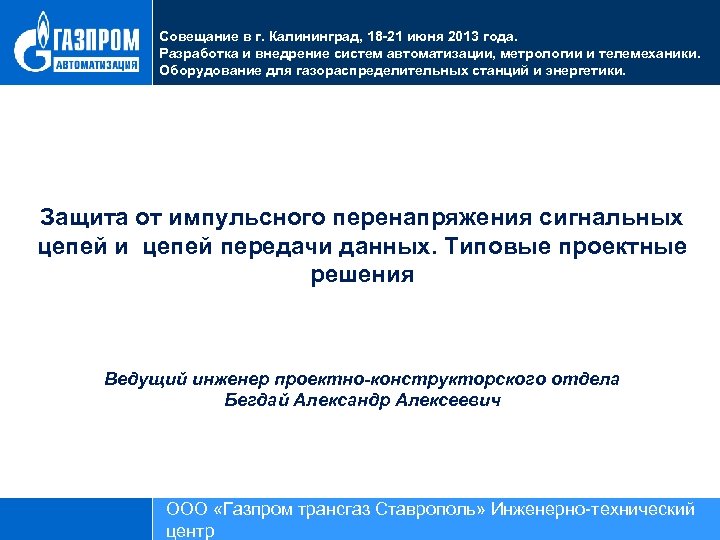 ГАЗПРОМ
АВТОМАТИЗАЦИЯ

Совещание в г. Калининград, 18-21 июня 2013 года.
Разработка и внедрение систем автоматизации, метрологии и телемеханики.
Оборудование для газораспределительных станций и энергетики.

Защита от импульсного перенапряжения сигнальных цепей и цепей передачи данных. Типовые проектные решения

Ведущий инженер проектно-конструкторского отдела
Бегдай Александр Алексеевич

ООО «Газпром трансгаз Ставрополь» Инженерно-технический центр